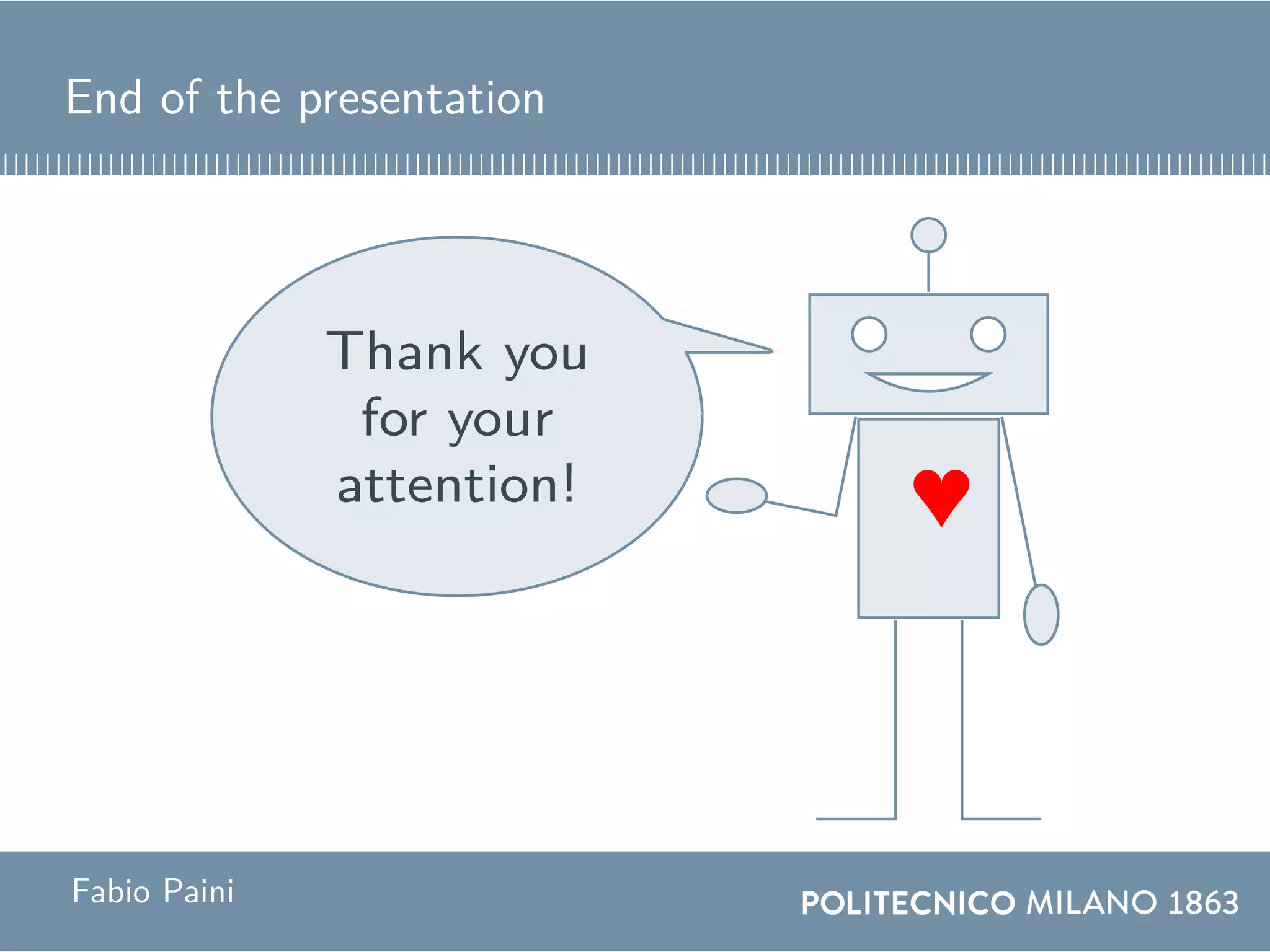 End of the presentation

Thank you for your attention!

Fabio Paini

POLITECNICO MILANO 1863